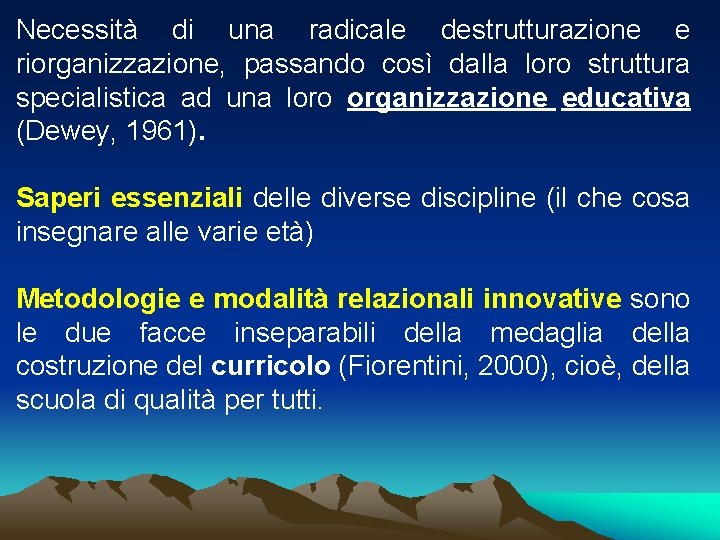 Necessità di una radicale destrutturazione e riorganizzazione, passando così dalla loro struttura specialistica ad una loro organizzazione educativa (Dewey, 1961).

Saperi essenziali delle diverse discipline (il che cosa insegnare alle varie età)

Metodologie e modalità relazionali innovative sono le due facce inseparabili della medaglia della costruzione del curricolo (Fiorentini, 2000), cioè, della scuola di qualità per tutti.